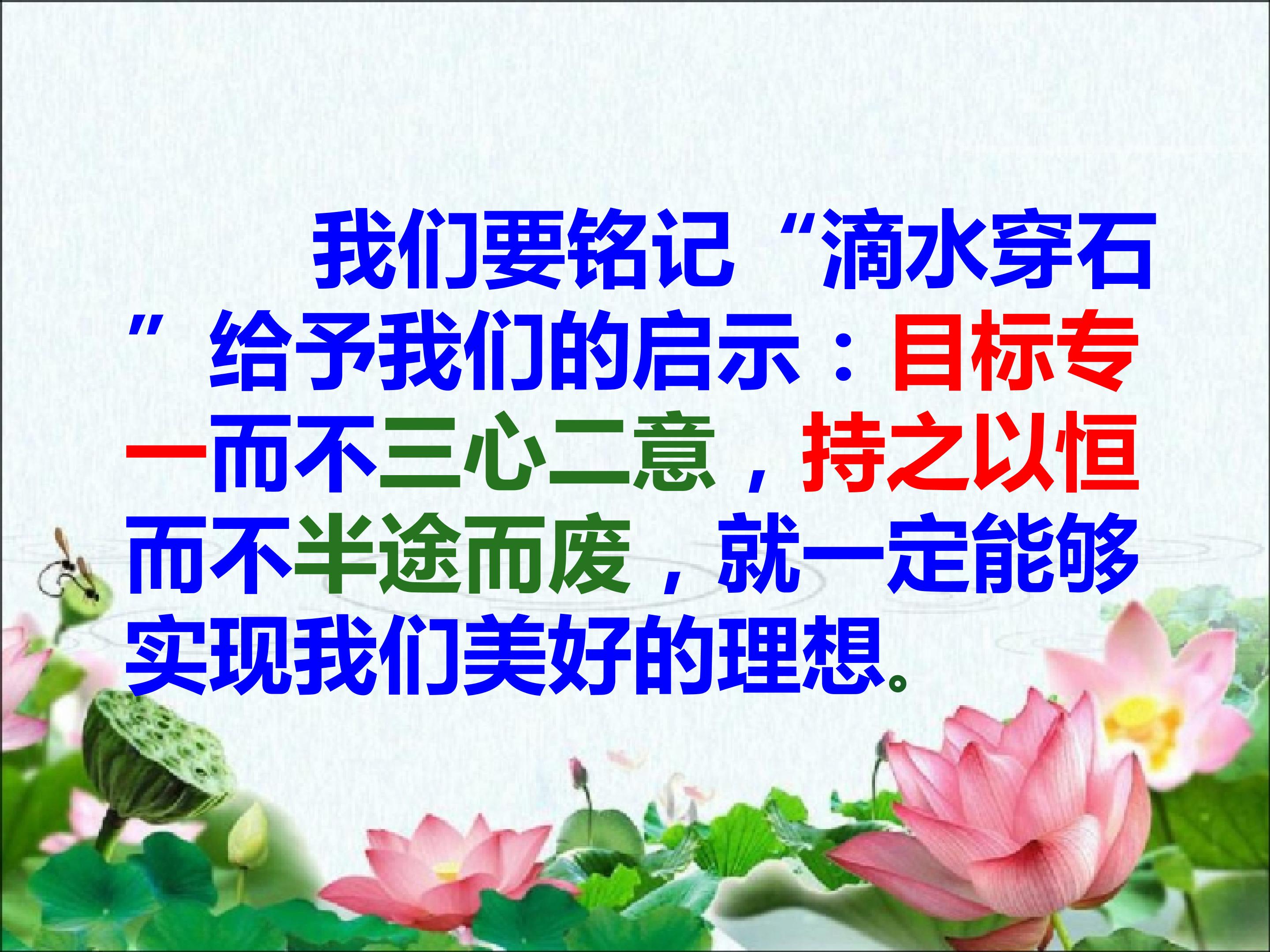 我们要铭记“滴水穿石”给予我们的启示：目标专一而不三心二意，持之以恒而不半途而废，就一定能够实现我们美好的理想。